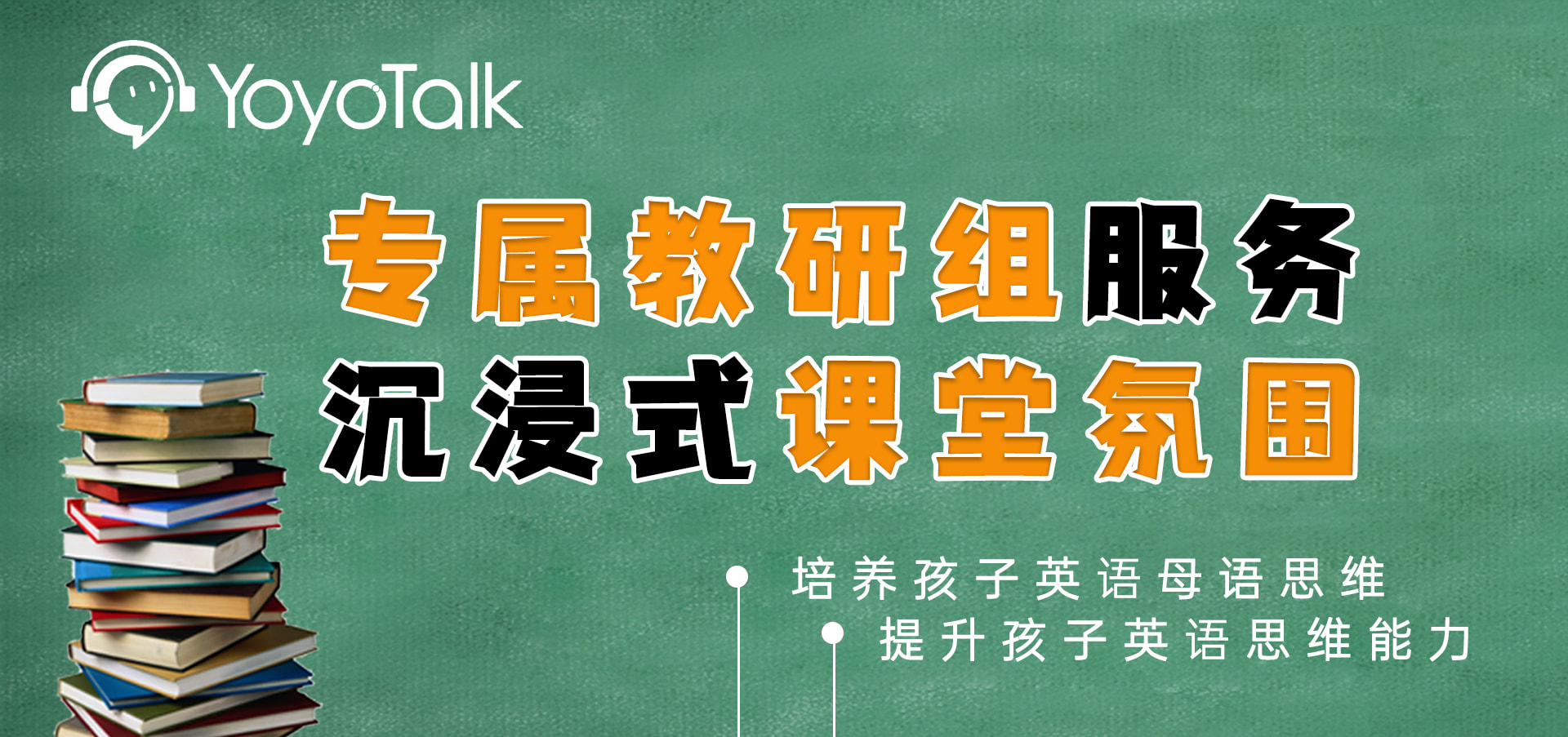 YoyoTalk

专属教研组服务
沉浸式课堂氛围

培养孩子英语母语思维
提升孩子英语思维能力